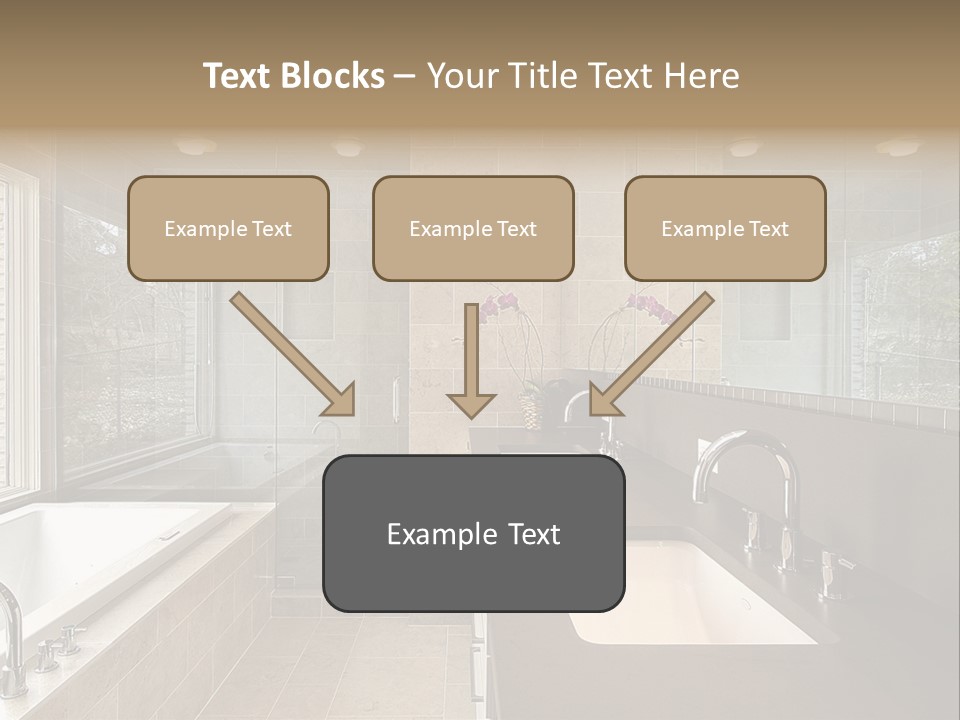 Text Blocks – Your Title Text Here

Example Text

Example Text

Example Text

Example Text